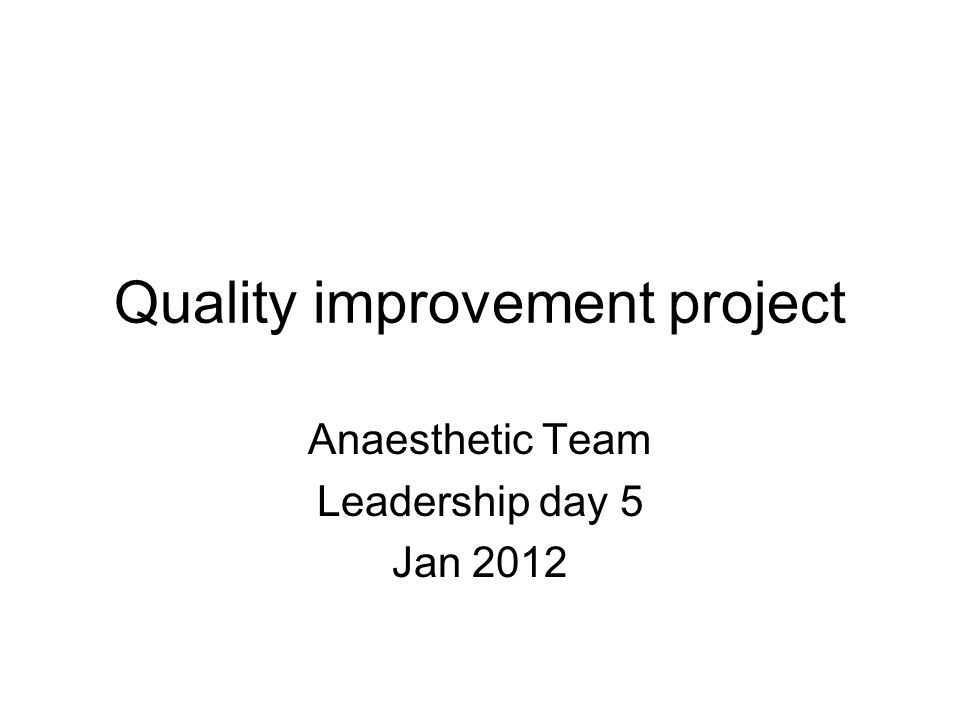 Quality improvement project

Anaesthetic Team
Leadership day 5
Jan 2012